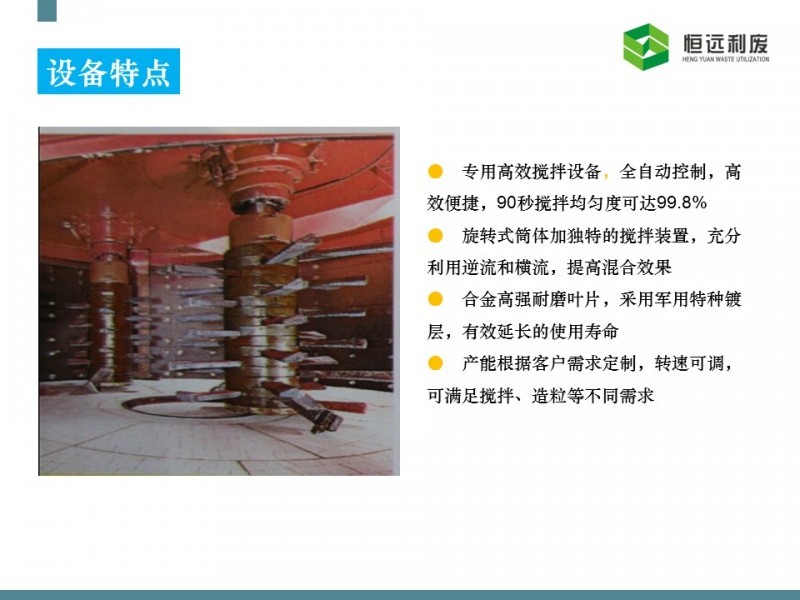 设备特点

恒远利废
HENG YUAN WASTE UTILIZATION

● 专用高效搅拌设备，全自动控制，高效便捷，90秒搅拌均匀度可达99.8%

● 旋转式筒体加独特的搅拌装置，充分利用逆流和横流，提高混合效果

● 合金高强耐磨叶片，采用军用特种镀层，有效延长的使用寿命

● 产能根据客户需求定制，转速可调，可满足搅拌、造粒等不同需求